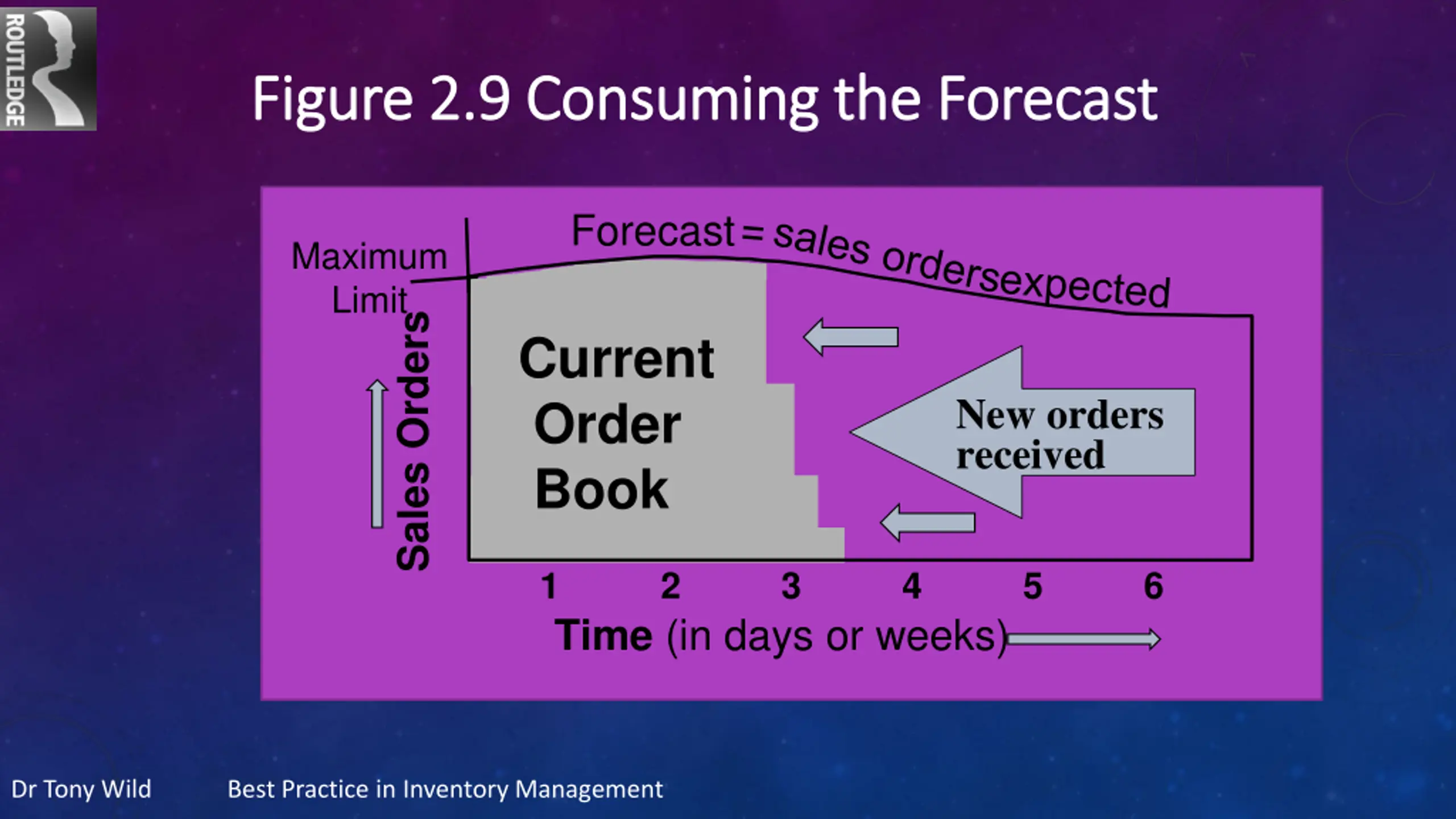 ROUTLEDGE

Figure 2.9 Consuming the Forecast

Maximum Limit

Forecast = sales ordersexpected

Sales Orders

Current Order Book

New orders received

1 2 3 4 5 6

Time (in days or weeks)

Dr Tony Wild

Best Practice in Inventory Management